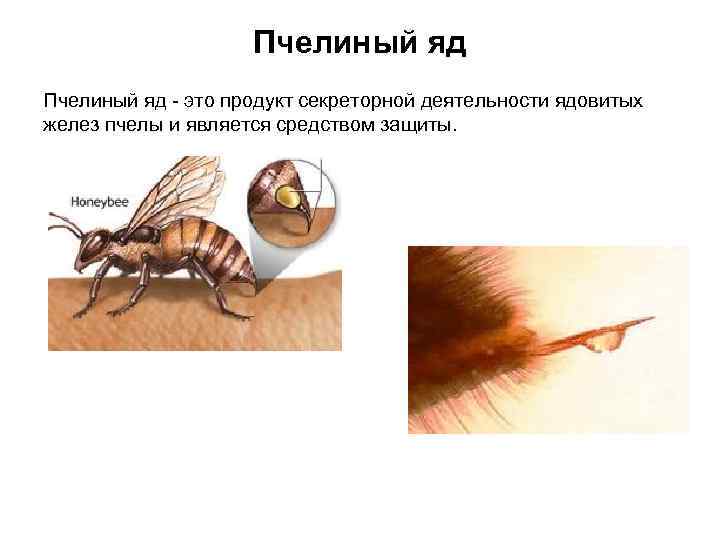 Пчелиный яд

Пчелиный яд - это продукт секреторной деятельности ядовитых желез пчелы и является средством защиты.

Honeybee